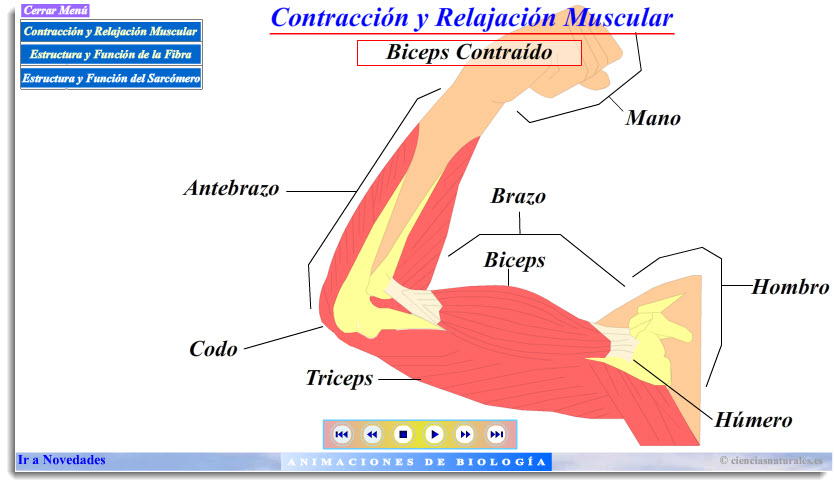 Cerrar Menú
Contracción y Relajación Muscular
Estructura y Función de la Fibra
Estructura y Función del Sarcómero

Contracción y Relajación Muscular

Biceps Contraído

Mano

Antebrazo

Brazo

Biceps

Hombro

Codo

Triceps

Húmero

Ir a Novedades

ANIMACIONES DE BIOLOGÍA

© cienciasnaturales.es